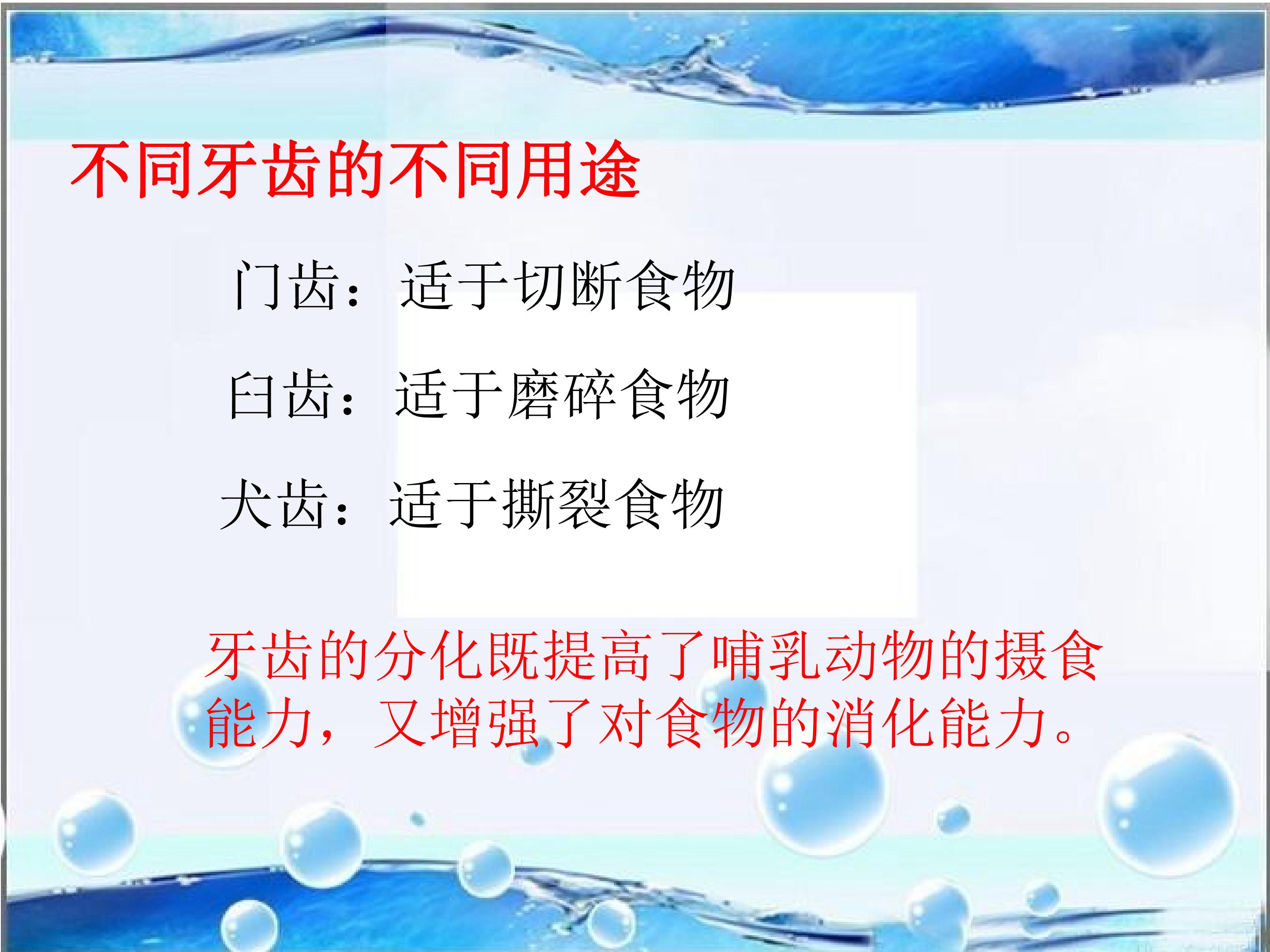 不同牙齿的不同用途

门齿：适于切断食物

臼齿：适于磨碎食物

犬齿：适于撕裂食物

牙齿的分化既提高了哺乳动物的摄食能力，又增强了对食物的消化能力。